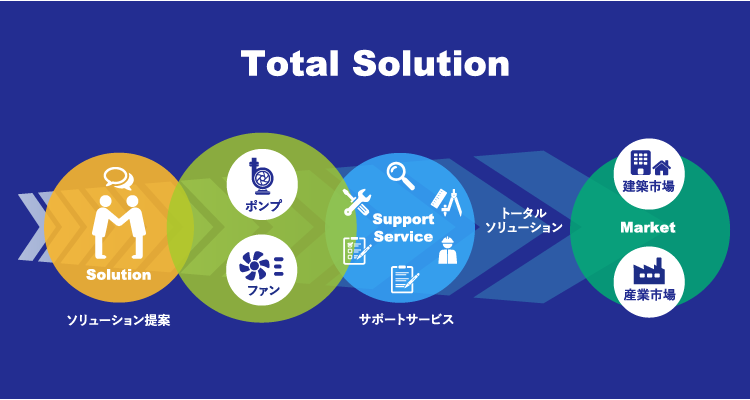 Total Solution

Solution

ソリューション提案

ポンプ

ファン

Support Service

サポートサービス

トータル
ソリューション

建築市場

Market

産業市場